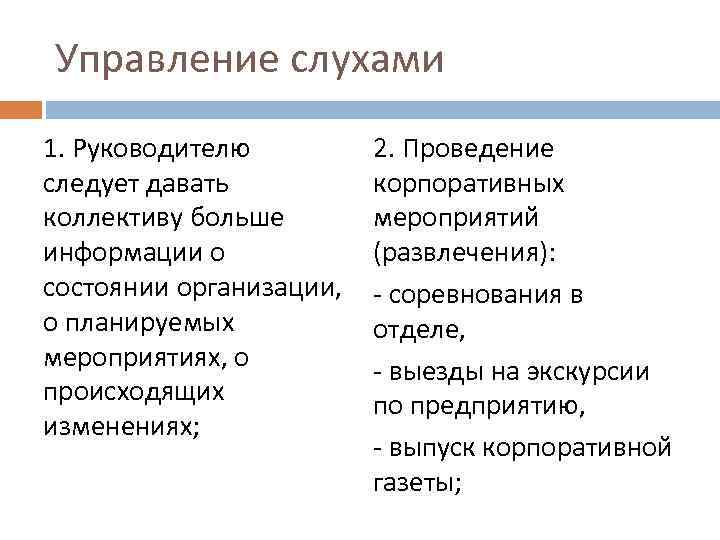 Управление слухами

1. Руководителю следует давать коллективу больше информации о состоянии организации, о планируемых мероприятиях, о происходящих изменениях;

2. Проведение корпоративных мероприятий (развлечения):

- соревнования в отделе,

- выезды на экскурсии по предприятию,

- выпуск корпоративной газеты;